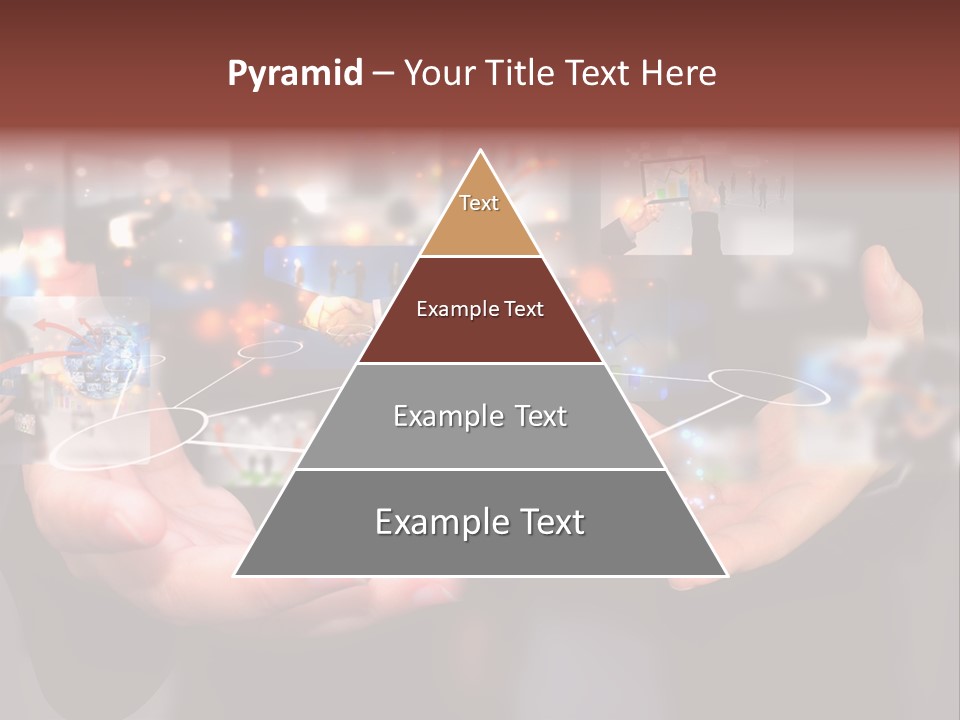 Pyramid – Your Title Text Here

Text

Example Text

Example Text

Example Text